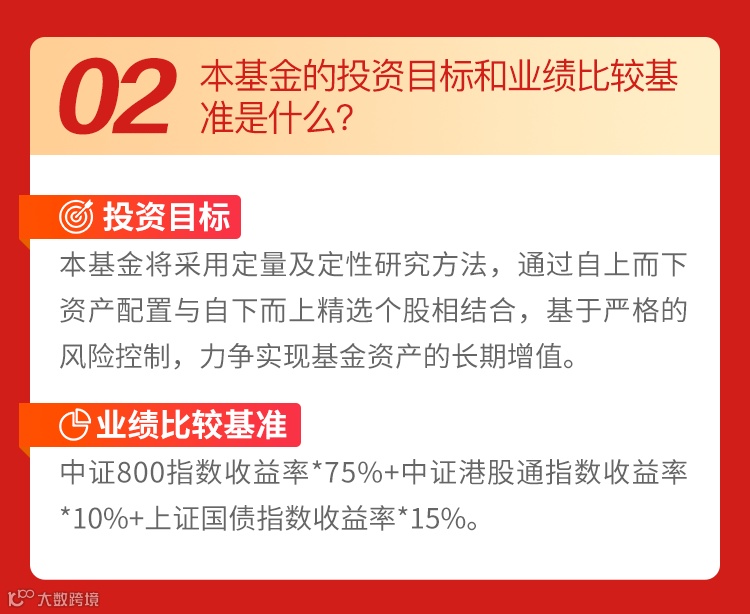 02 本基金的投资目标和业绩比较基准是什么？

投资目标

本基金将采用定量及定性研究方法，通过自上而下资产配置与自下而上精选个股相结合，基于严格的风险控制，力争实现基金资产的长期增值。

业绩比较基准

中证800指数收益率*75%+中证港股通指数收益率*10%+上证国债指数收益率*15%。

大数跨境